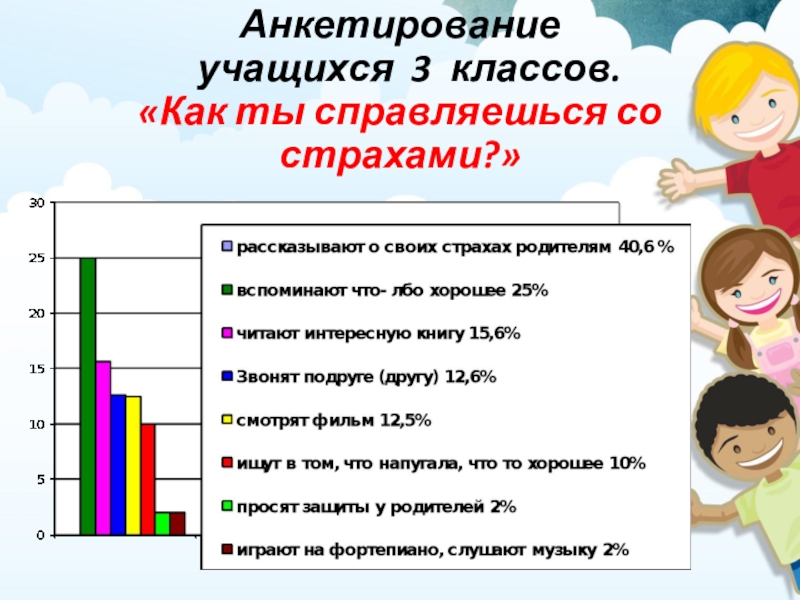 Анкетирование учащихся 3 классов.
«Как ты справляешься со страхами?»

30
25
20
15
10
5
0

рассказывают о своих страхах родителям 40,6 %
вспоминают что- лбо хорошее 25%
читают интересную книгу 15,6%
Звонят подруге (другу) 12,6%
смотрят фильм 12,5%
ищут в том, что напугала, что то хорошее 10%
просят защиты у родителей 2%
играют на фортепиано, слушают музыку 2%